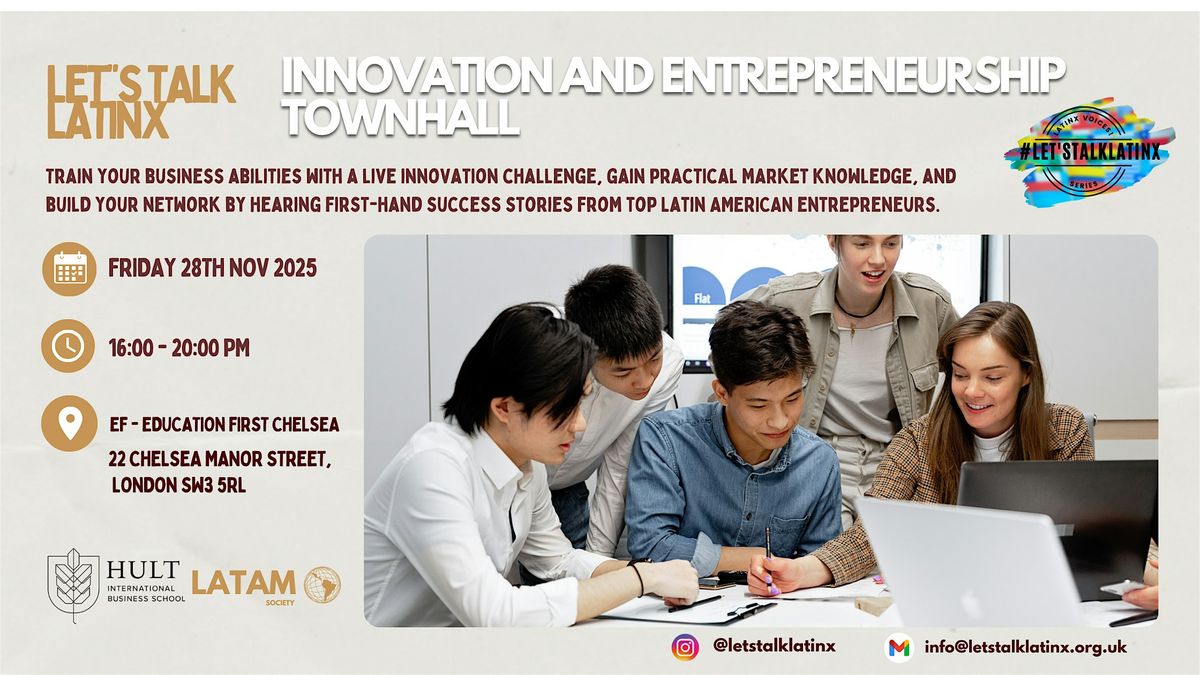 LET'S TALK LATINX

INNOVATION AND ENTREPRENEURSHIP TOWNHALL

LATINX VOICES #LET'STALKLATINX SERIES

TRAIN YOUR BUSINESS ABILITIES WITH A LIVE INNOVATION CHALLENGE, GAIN PRACTICAL MARKET KNOWLEDGE, AND BUILD YOUR NETWORK BY HEARING FIRST-HAND SUCCESS STORIES FROM TOP LATIN AMERICAN ENTREPRENEURS.

FRIDAY 28TH NOV 2025

16:00 - 20:00 PM

EF - EDUCATION FIRST CHELSEA
22 CHELSEA MANOR STREET, LONDON SW3 5RL

Flat

HULT INTERNATIONAL BUSINESS SCHOOL

LATAM SOCIETY

@letstalklatinx

info@letstalklatinx.org.uk